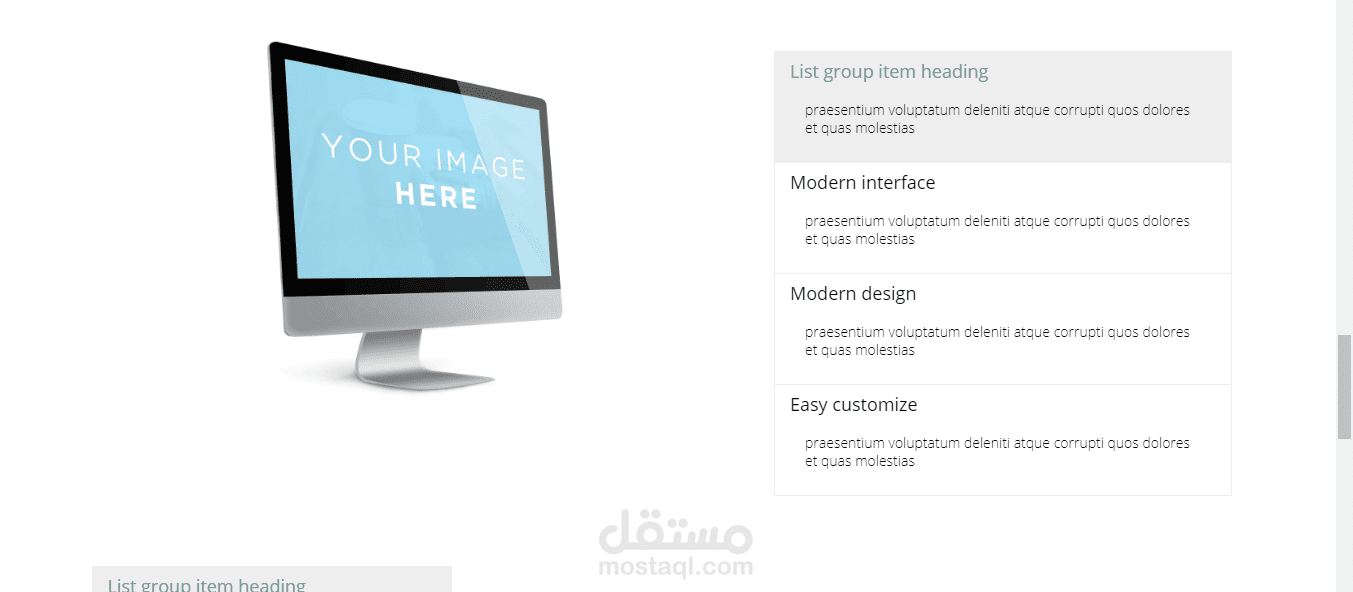 YOUR IMAGE HERE

List group item heading

praesentium voluptatum deleniti atque corrupti quos dolores et quas molestias

Modern interface

praesentium voluptatum deleniti atque corrupti quos dolores et quas molestias

Modern design

praesentium voluptatum deleniti atque corrupti quos dolores et quas molestias

Easy customize

praesentium voluptatum deleniti atque corrupti quos dolores et quas molestias

مستقل
mostaql.com

List group item heading